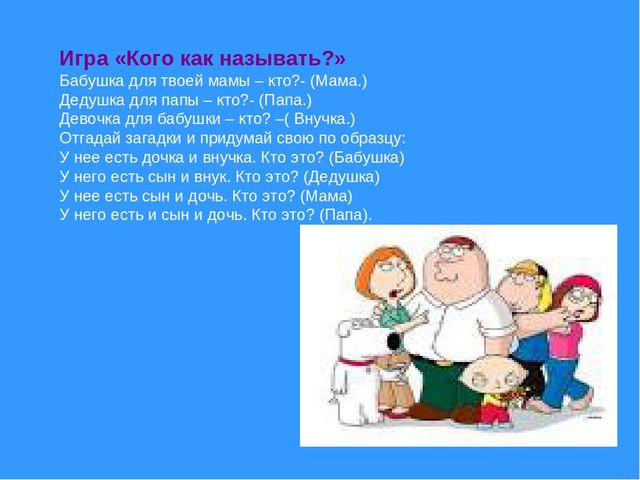 Игра «Кого как называть?»
Бабушка для твоей мамы – кто?- (Мама.)
Дедушка для папы – кто?- (Папа.)
Девочка для бабушки – кто? –( Внучка.)
Отгадай загадки и придумай свою по образцу:
У нее есть дочка и внучка. Кто это? (Бабушка)
У него есть сын и внук. Кто это? (Дедушка)
У нее есть сын и дочь. Кто это? (Мама)
У него есть и сын и дочь. Кто это? (Папа).